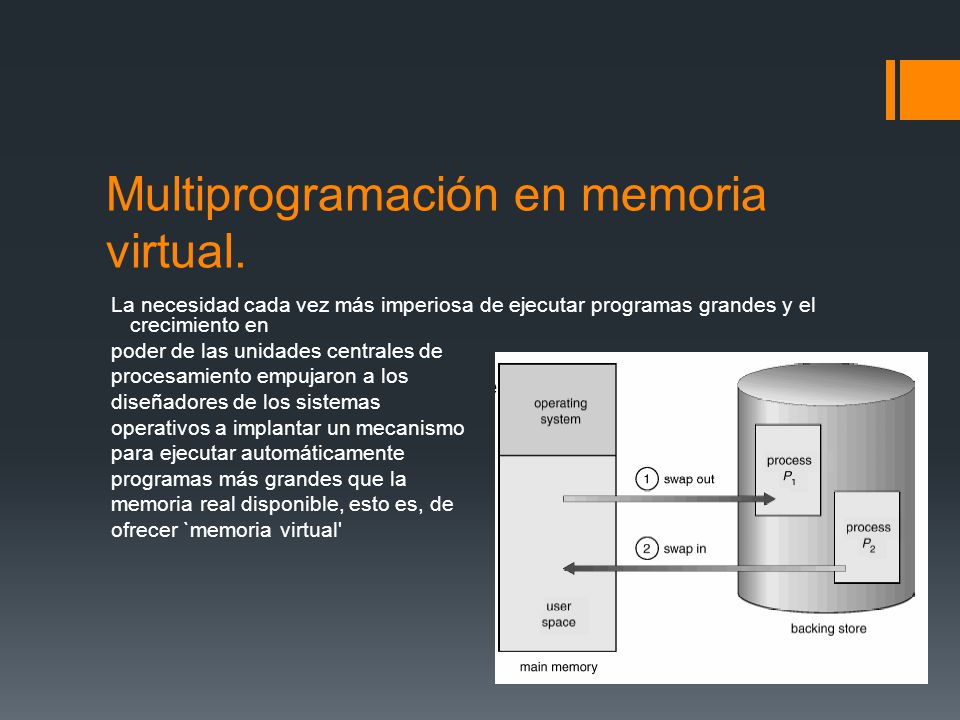 Multiprogramación en memoria virtual.

La necesidad cada vez más imperiosa de ejecutar programas grandes y el crecimiento en poder de las unidades centrales de procesamiento empujaron a los diseñadores de los sistemas operativos a implantar un mecanismo para ejecutar automáticamente programas más grandes que la memoria real disponible, esto es, de ofrecer `memoria virtual'

operating system

user space

main memory

1 swap out

2 swap in

process $P_1$

process $P_2$

backing store